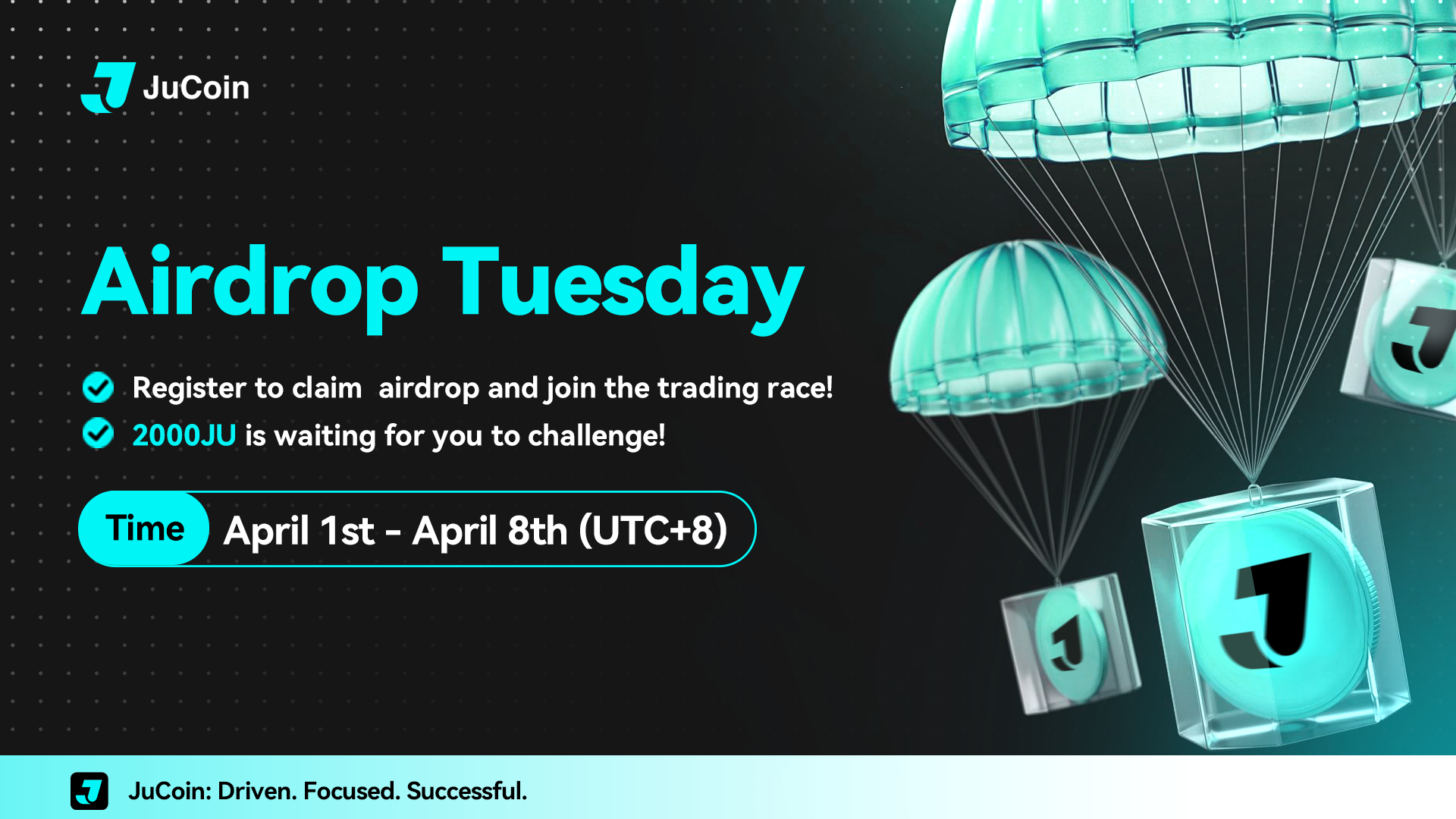 JuCoin

Airdrop Tuesday

Register to claim  airdrop and join the trading race!

2000JU is waiting for you to challenge!

Time April 1st - April 8th (UTC+8)

JuCoin: Driven. Focused. Successful.